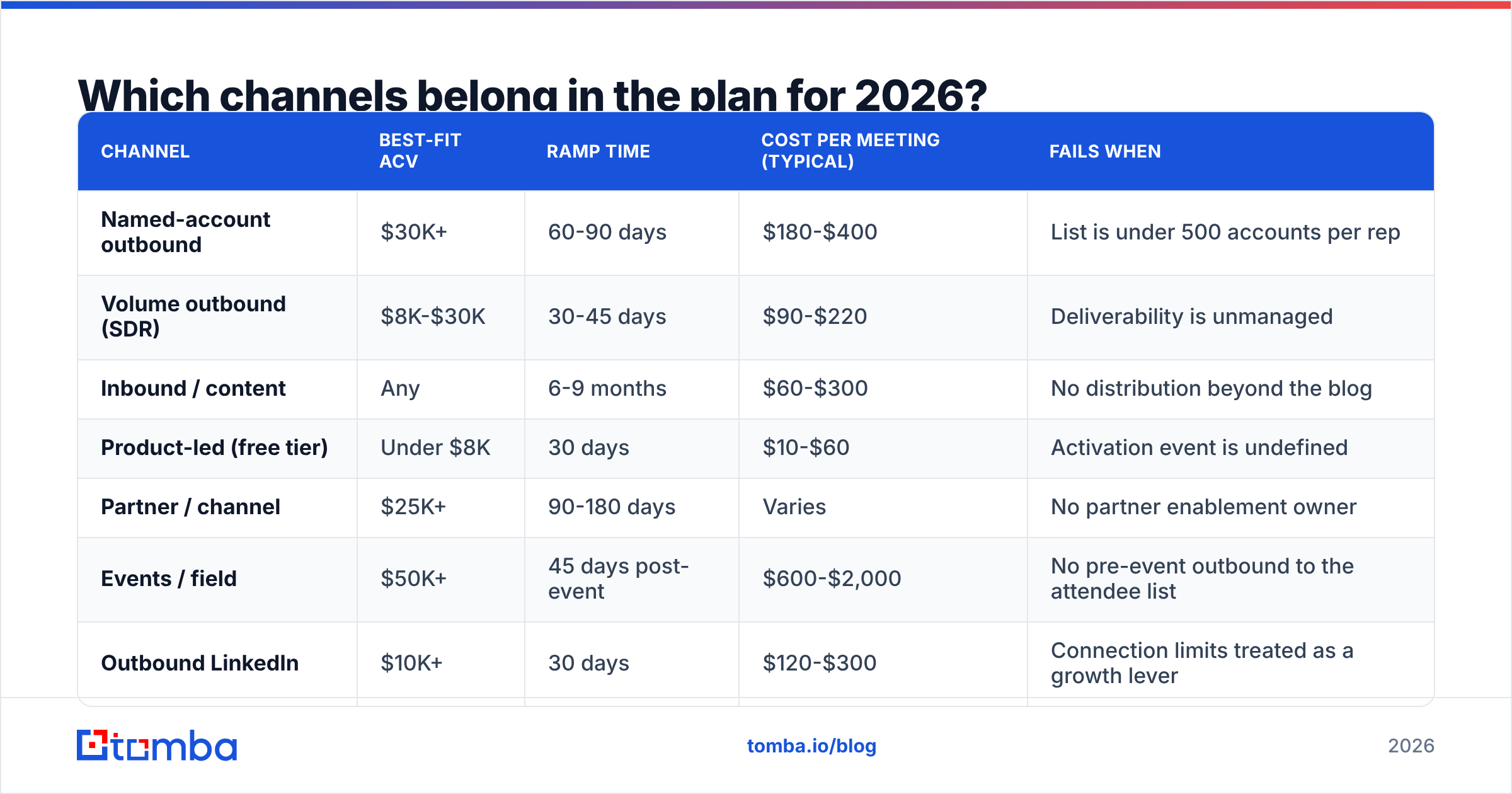 Which channels belong in the plan for 2026?

| CHANNEL | BEST-FIT ACV | RAMP TIME | COST PER MEETING (TYPICAL) | FAILS WHEN |
|---|---|---|---|---|
| Named-account outbound | \$30K+ | 60-90 days | \$180-\$400 | List is under 500 accounts per rep |
| Volume outbound (SDR) | \$8K-\$30K | 30-45 days | \$90-\$220 | Deliverability is unmanaged |
| Inbound / content | Any | 6-9 months | \$60-\$300 | No distribution beyond the blog |
| Product-led (free tier) | Under \$8K | 30 days | \$10-\$60 | Activation event is undefined |
| Partner / channel | \$25K+ | 90-180 days | Varies | No partner enablement owner |
| Events / field | \$50K+ | 45 days post-event | \$600-\$2,000 | No pre-event outbound to the attendee list |
| Outbound LinkedIn | \$10K+ | 30 days | \$120-\$300 | Connection limits treated as a growth lever |

tomba

tomba.io/blog

2026